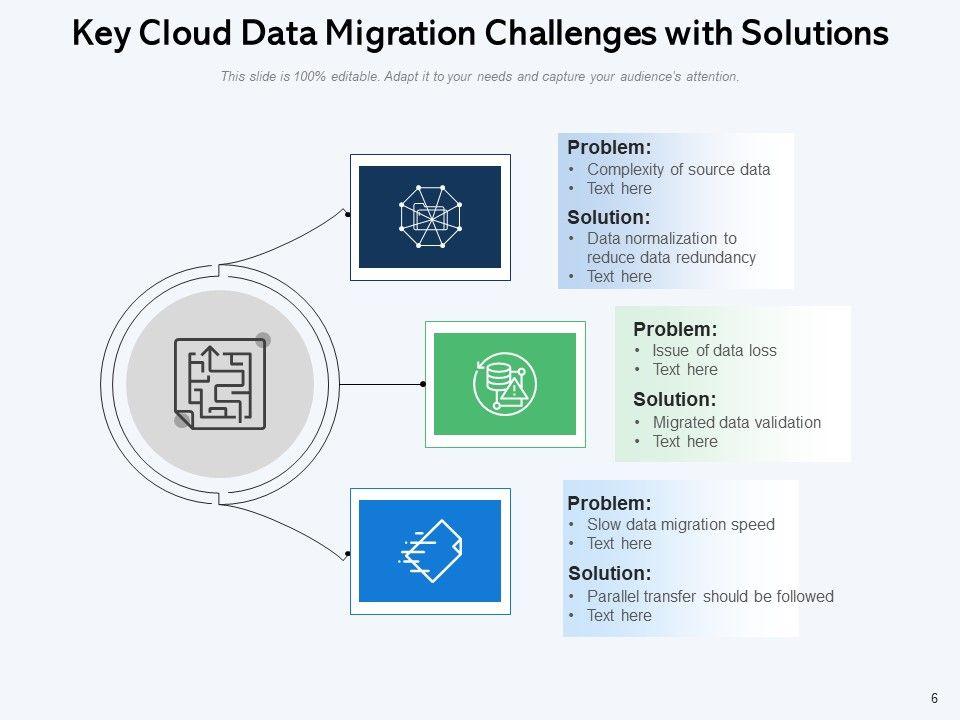 Key Cloud Data Migration Challenges with Solutions

This slide is 100% editable. Adapt it to your needs and capture your audience's attention.

Problem:
• Complexity of source data
• Text here

Solution:
• Data normalization to reduce data redundancy
• Text here

Problem:
• Issue of data loss
• Text here

Solution:
• Migrated data validation
• Text here

Problem:
• Slow data migration speed
• Text here

Solution:
• Parallel transfer should be followed
• Text here

6